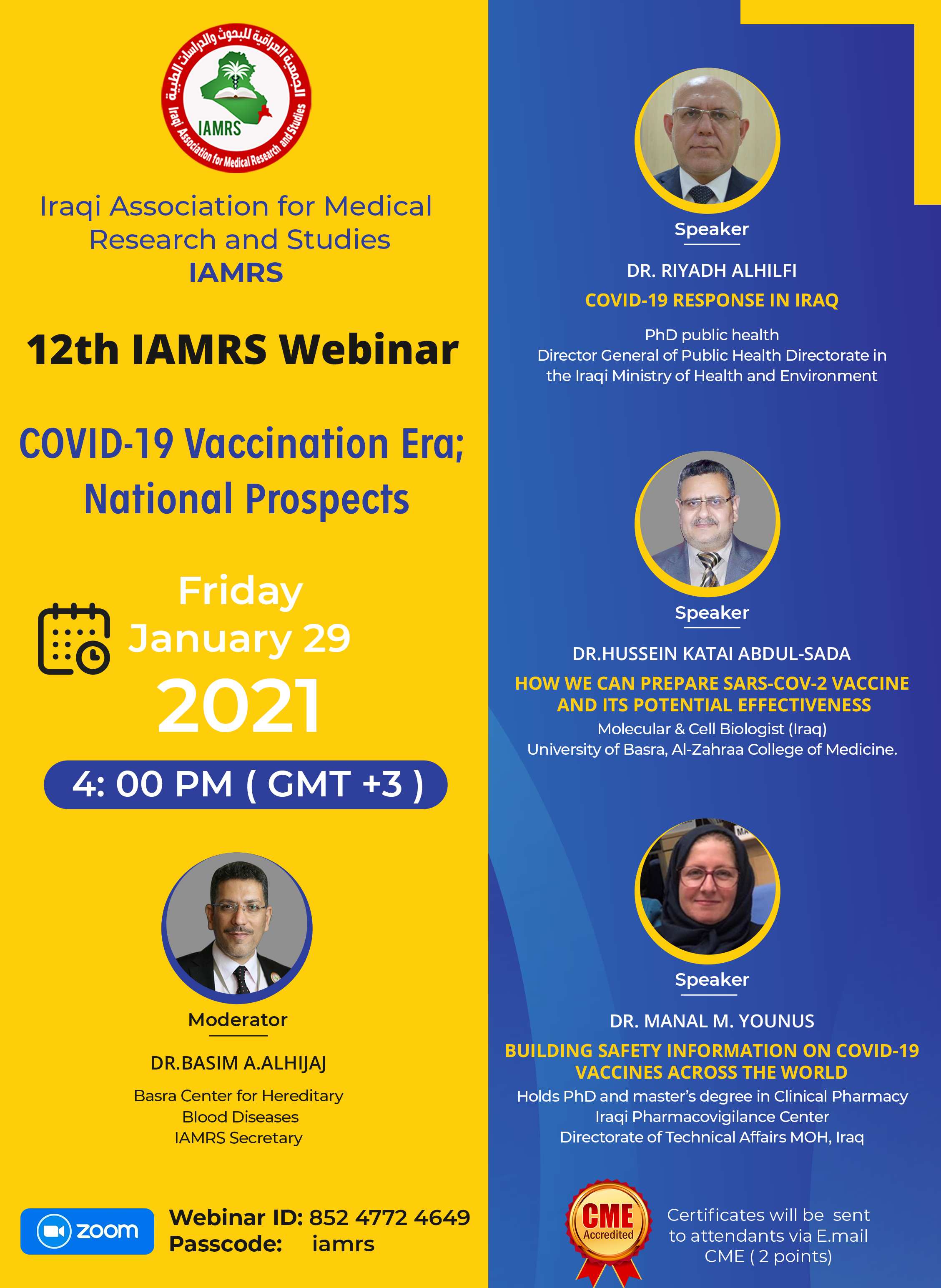 الجمعية العراقية للبحوث والدراسات الطبية
IAMRS
Iraqi Association for Medical Research and Studies

Iraqi Association for Medical Research and Studies
IAMRS

12th IAMRS Webinar

COVID-19 Vaccination Era; National Prospects

Friday
January 29
2021

4: 00 PM ( GMT +3 )

Moderator
DR.BASIM A.ALHIJAJ
Basra Center for Hereditary Blood Diseases
IAMRS Secretary

zoom
Webinar ID: 852 4772 4649
Passcode: iamrs

Speaker
DR. RIYADH ALHILFI
COVID-19 RESPONSE IN IRAQ
PhD public health
Director General of Public Health Directorate in the Iraqi Ministry of Health and Environment

Speaker
DR.HUSSEIN KATAI ABDUL-SADA
HOW WE CAN PREPARE SARS-COV-2 VACCINE AND ITS POTENTIAL EFFECTIVENESS
Molecular & Cell Biologist (Iraq)
University of Basra, Al-Zahraa College of Medicine.

Speaker
DR. MANAL M. YOUNUS
BUILDING SAFETY INFORMATION ON COVID-19 VACCINES ACROSS THE WORLD
Holds PhD and master's degree in Clinical Pharmacy
Iraqi Pharmacovigilance Center
Directorate of Technical Affairs MOH, Iraq

CME Accredited
Certificates will be sent to attendants via E.mail
CME ( 2 points)